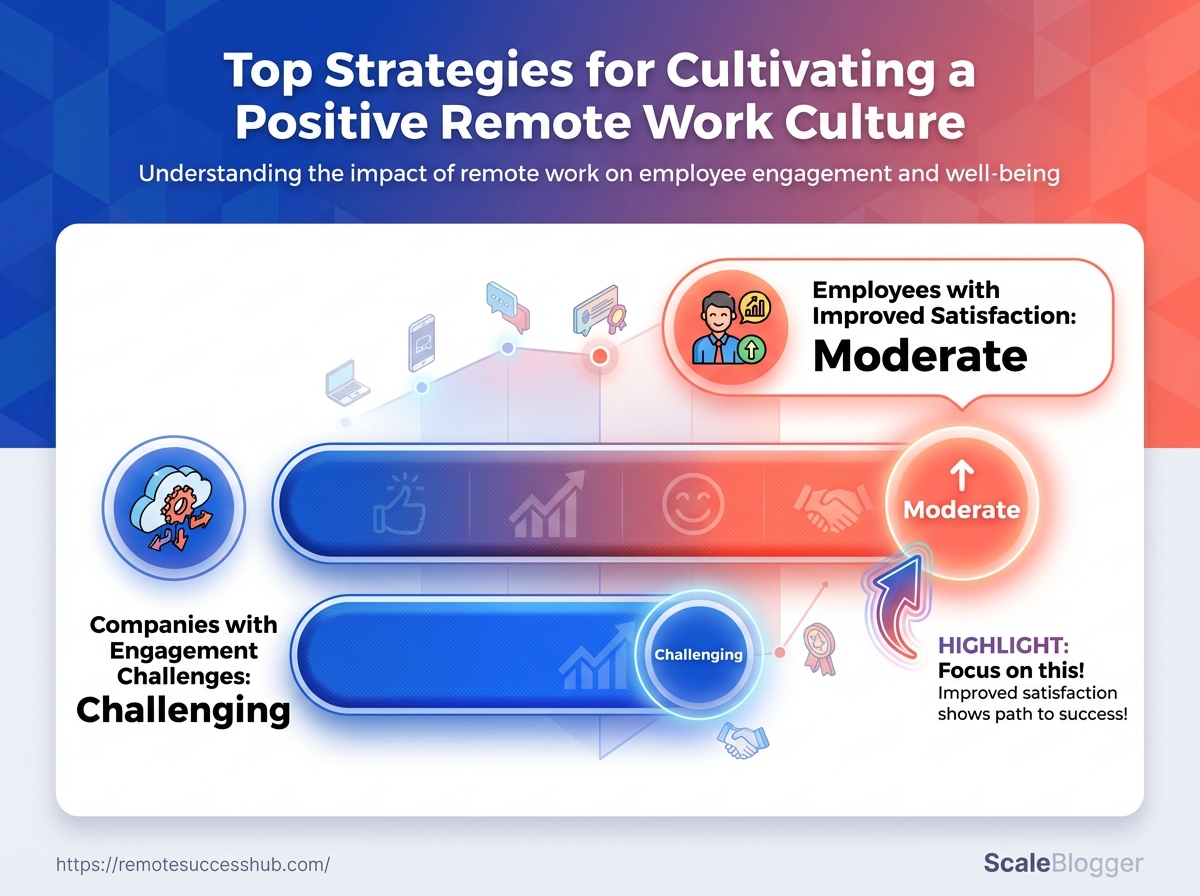 Top Strategies for Cultivating a Positive Remote Work Culture

Understanding the impact of remote work on employee engagement and well-being

Employees with Improved Satisfaction:
Moderate

Moderate

Companies with Engagement Challenges:
Challenging

Challenging

HIGHLIGHT:
Focus on this!
Improved satisfaction shows path to success!

https://remotesuccesshub.com/

ScaleBlogger